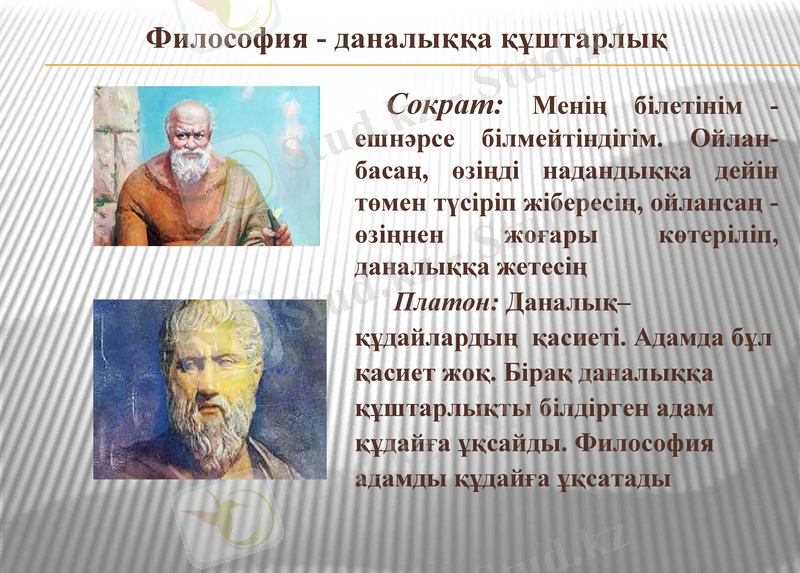 Философия - даналыққа құштарлық

Сократ: Менің білетінім - ешнәрсе білмейтіндігім. Ойланбасаң, өзіңді надандыққа дейін төмен түсіріп жібересің, ойлансаң - өзіңнен жоғары көтеріліп, даналыққа жетесің

Платон: Даналық– құдайлардың қасиеті. Адамда бұл қасиет жоқ. Бірақ даналыққа құштарлықты білдірген адам құдайға ұқсайды. Философия адамды құдайға ұқсатады

Stud.kz